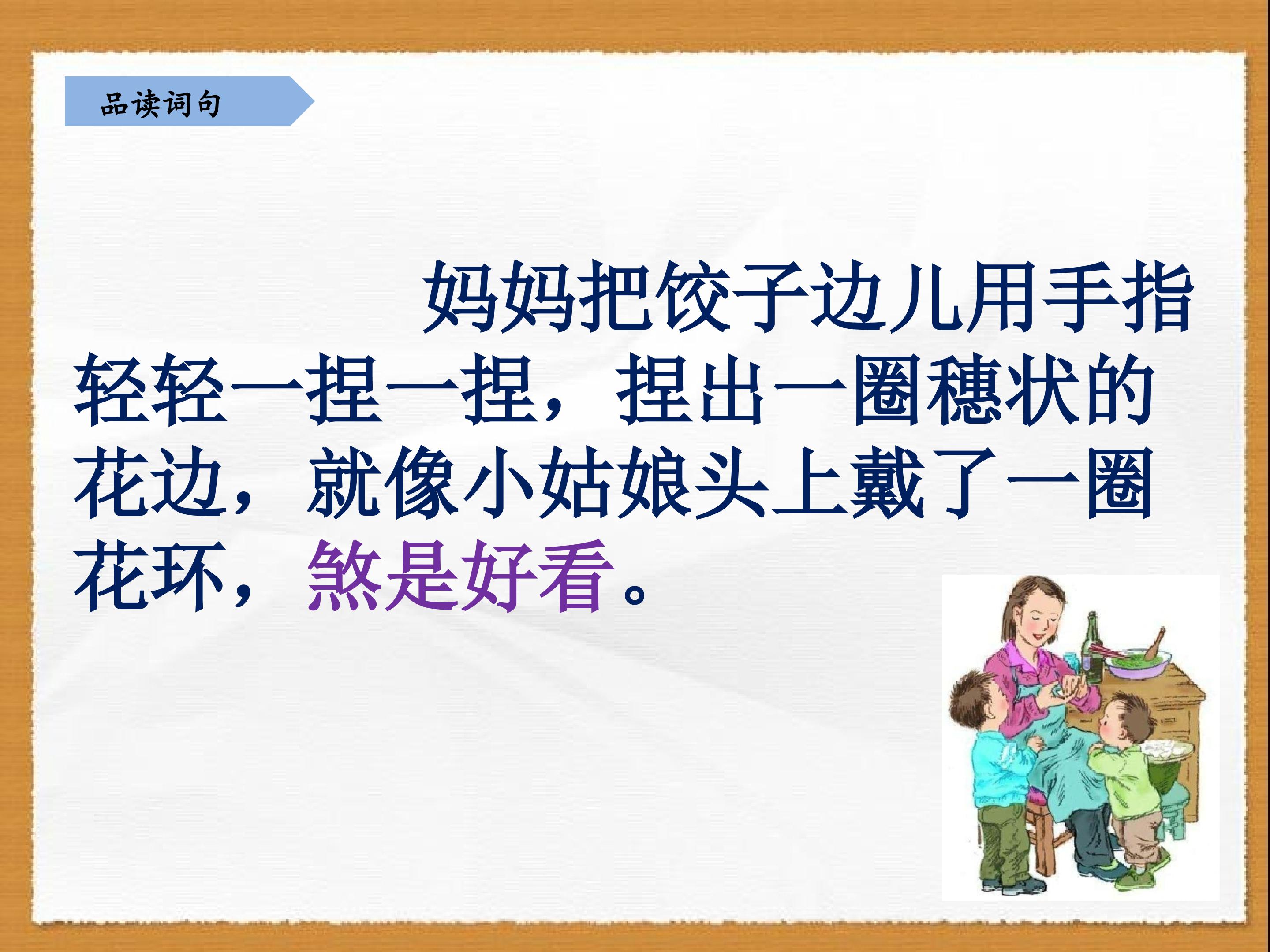 品读词句

妈妈把饺子边儿用手指轻轻一捏一捏，捏出一圈穗状的花边，就像小姑娘头上戴了一圈花环，煞是好看。